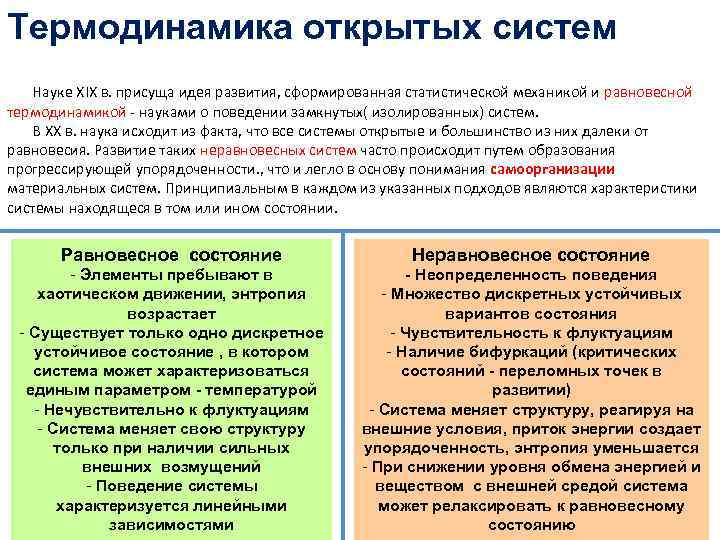 Термодинамика открытых систем

Науке XIX в. присуща идея развития, сформированная статистической механикой и равновесной термодинамикой - науками о поведении замкнутых( изолированных) систем.

В XX в. наука исходит из факта, что все системы открытые и большинство из них далеки от равновесия. Развитие таких неравновесных систем часто происходит путем образования прогрессирующей упорядоченности., что и легло в основу понимания самоорганизации материальных систем. Принципиальным в каждом из указанных подходов являются характеристики системы находящеся в том или ином состоянии.

Равновесное состояние
- Элементы пребывают в хаотическом движении, энтропия возрастает
- Существует только одно дискретное устойчивое состояние , в котором система может характеризоваться единым параметром - температурой
- Нечувствительно к флуктуациям
- Система меняет свою структуру только при наличии сильных внешних возмущений
- Поведение системы характеризуется линейными зависимостями

Неравновесное состояние
- Неопределенность поведения
- Множество дискретных устойчивых вариантов состояния
- Чувствительность к флуктуациям
- Наличие бифуркаций (критических состояний - переломных точек в развитии)
- Система меняет структуру, реагируя на внешние условия, приток энергии создает упорядоченность, энтропия уменьшается
- При снижении уровня обмена энергией и веществом с внешней средой система может релаксировать к равновесному состоянию